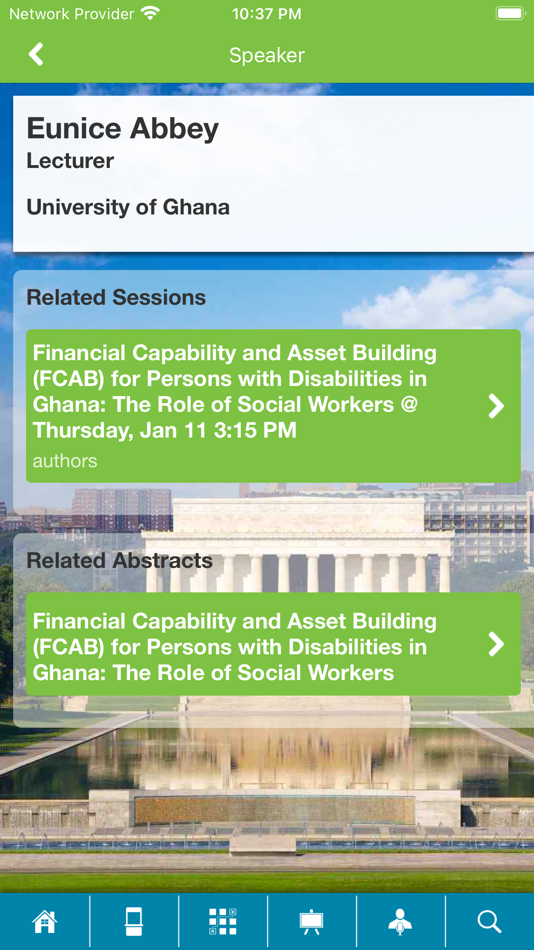 Network Provider 10:37 PM

Speaker

Eunice Abbey
Lecturer

University of Ghana

Related Sessions

Financial Capability and Asset Building (FCAB) for Persons with Disabilities in Ghana: The Role of Social Workers @ Thursday, Jan 11 3:15 PM
authors

Related Abstracts

Financial Capability and Asset Building (FCAB) for Persons with Disabilities in Ghana: The Role of Social Workers